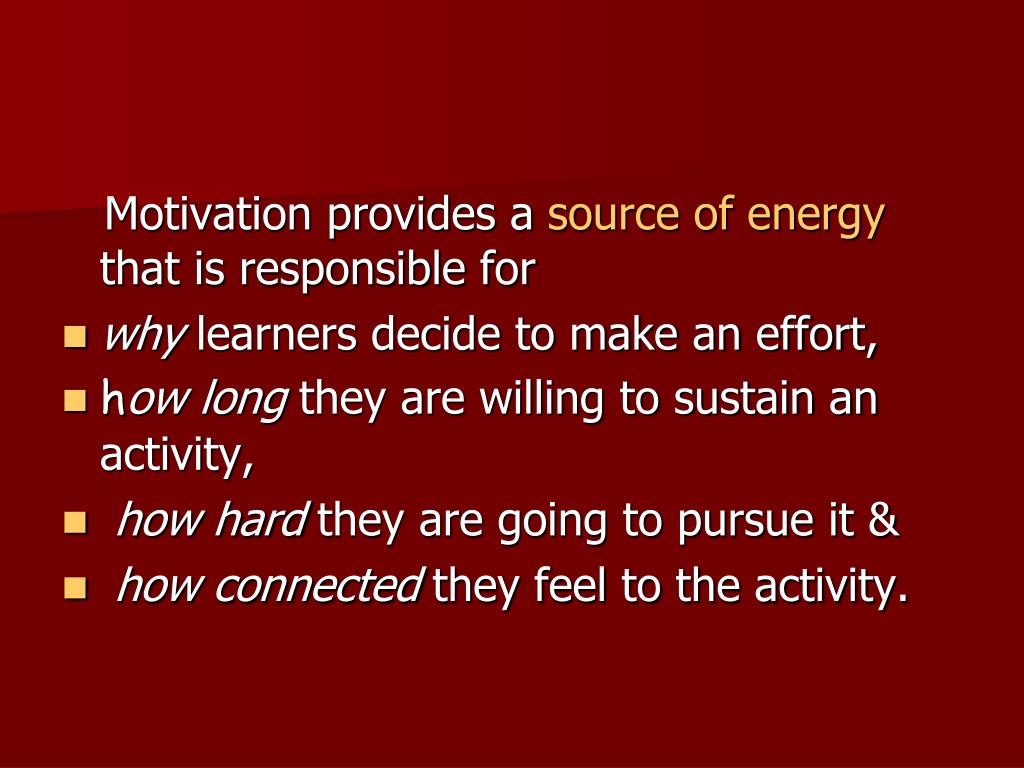 Motivation provides a source of energy that is responsible for

- why learners decide to make an effort,
- how long they are willing to sustain an activity,
- how hard they are going to pursue it &
- how connected they feel to the activity.